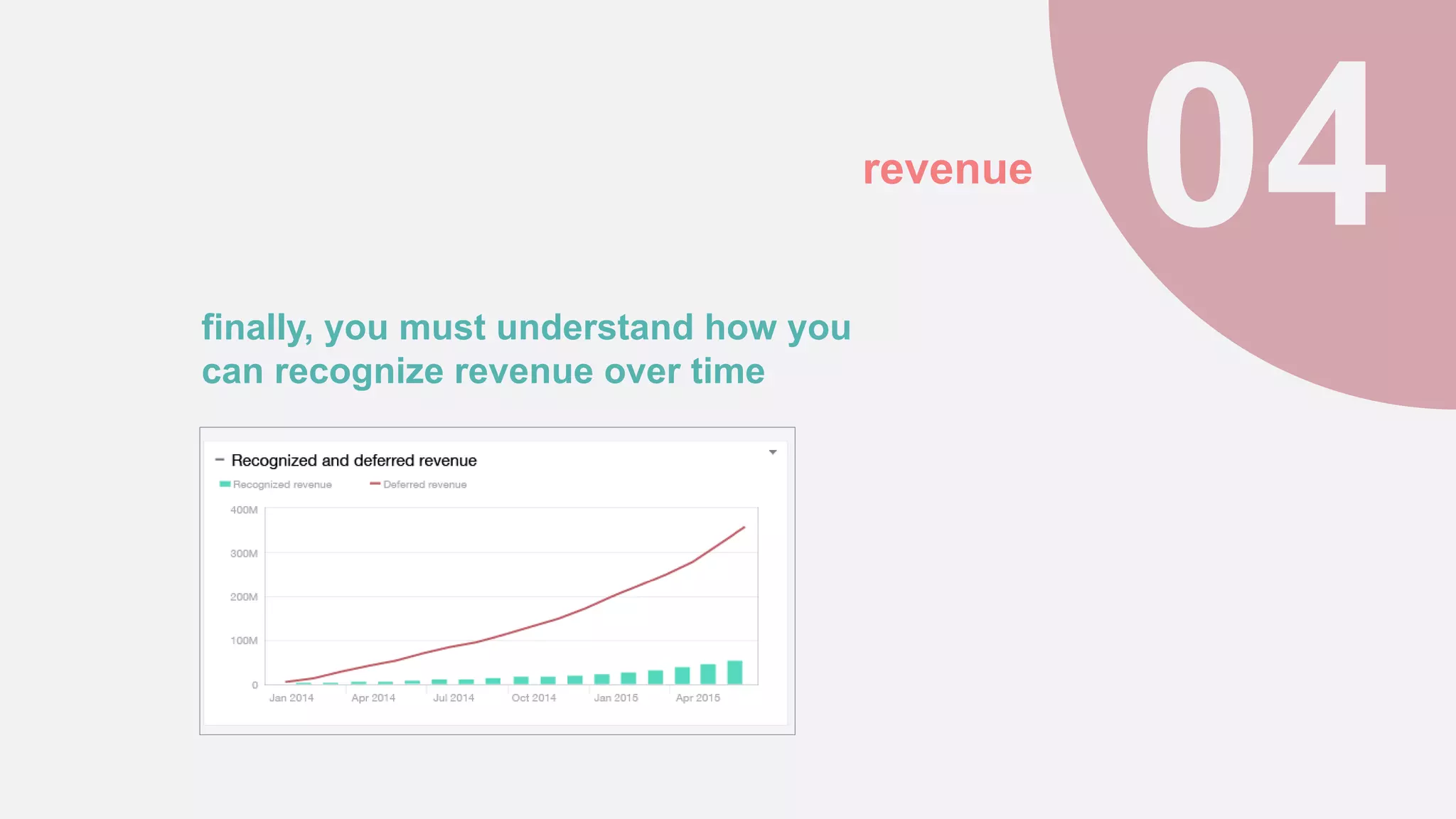 revenue

04

finally, you must understand how you can recognize revenue over time

Recognized and deferred revenue

Recognized revenue
Deferred revenue

400M
300M
200M
100M
0

Jan 2014
Apr 2014
Jul 2014
Oct 2014
Jan 2015
Apr 2015